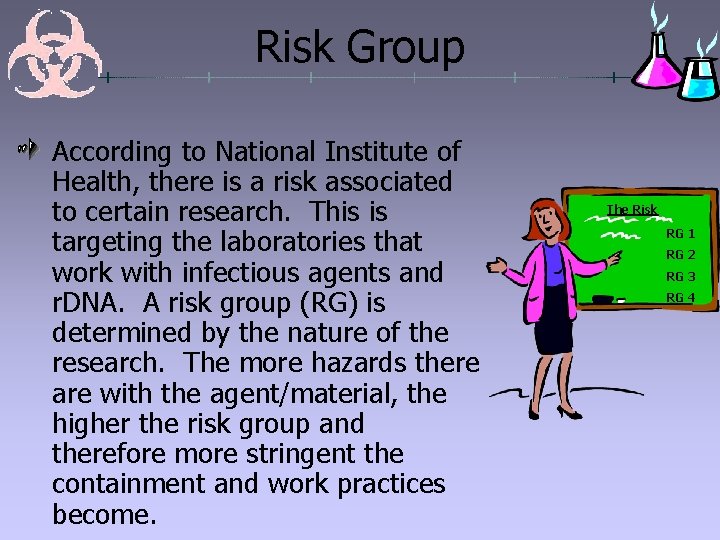 Risk Group

According to National Institute of Health, there is a risk associated to certain research. This is targeting the laboratories that work with infectious agents and rDNA. A risk group (RG) is determined by the nature of the research. The more hazards there are with the agent/material, the higher the risk group and therefore more stringent the containment and work practices become.

The Risk
RG 1
RG 2
RG 3
RG 4